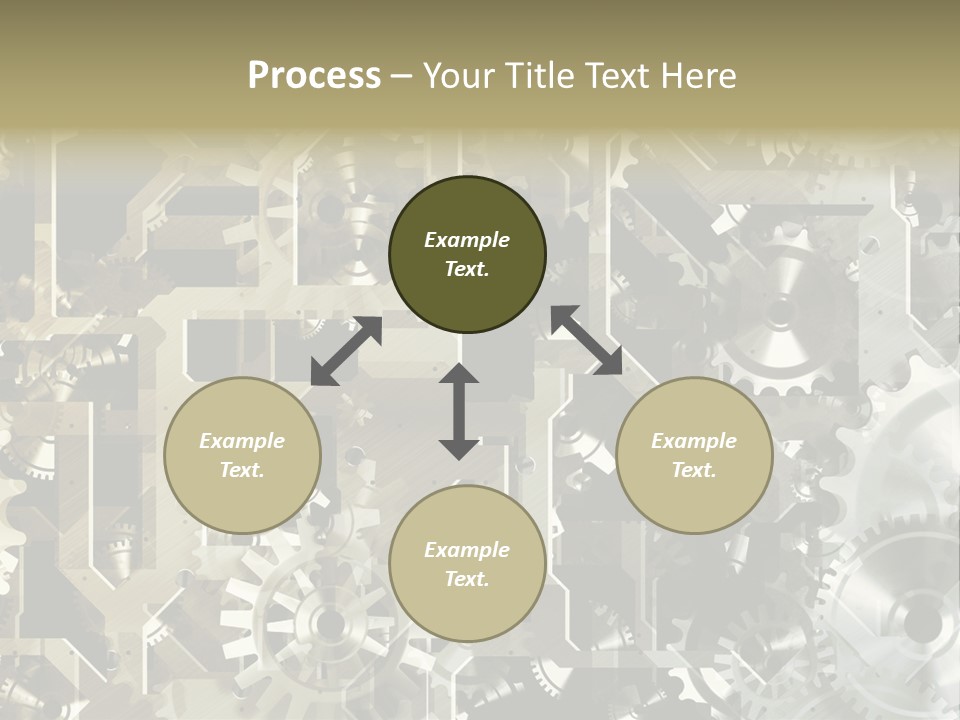 Process – Your Title Text Here

Example Text.

Example Text.

Example Text.

Example Text.